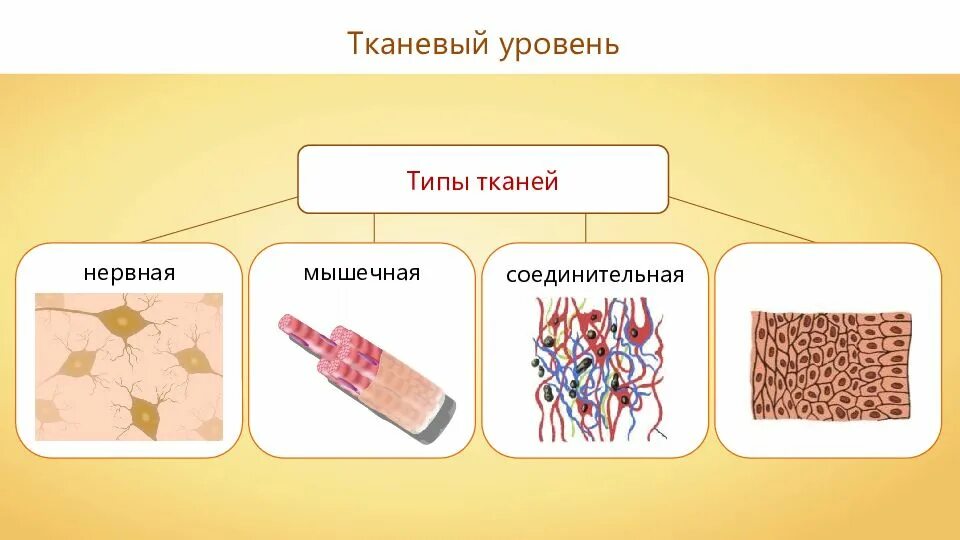 Тканевый уровень

Типы тканей

нервная

мышечная

соединительная